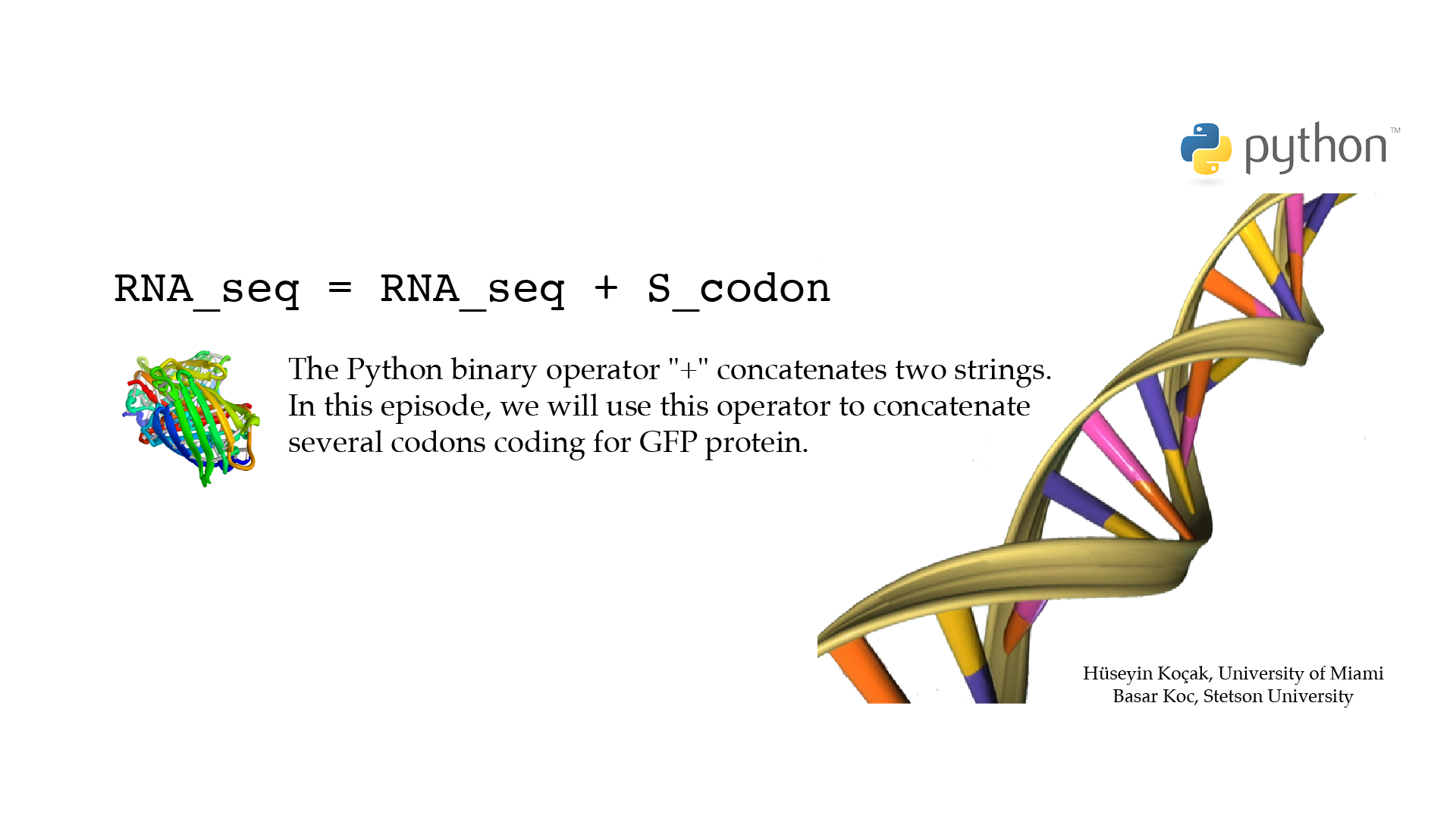 python™

RNA_seq = RNA_seq + S_codon

The Python binary operator "+" concatenates two strings. In this episode, we will use this operator to concatenate several codons coding for GFP protein.

Hüseyin Koçak, University of Miami
Basar Koc, Stetson University